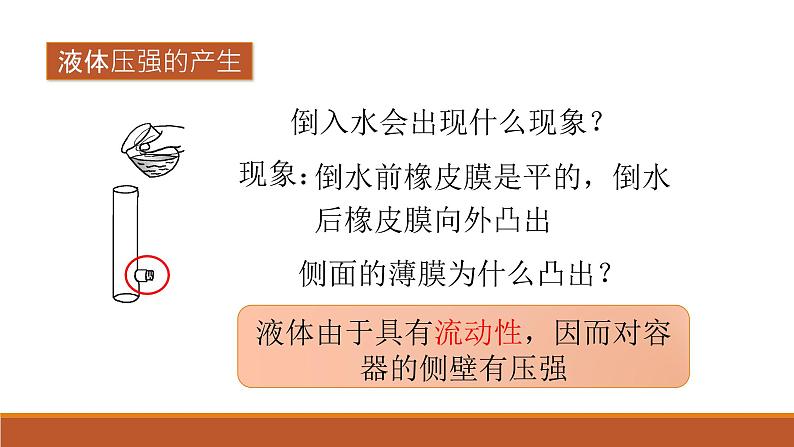 液体压强的产生

倒入水会出现什么现象？

现象：倒水前橡皮膜是平的，倒水后橡皮膜向外凸出

侧面的薄膜为什么凸出？

液体由于具有流动性，因而对容器的侧壁有压强